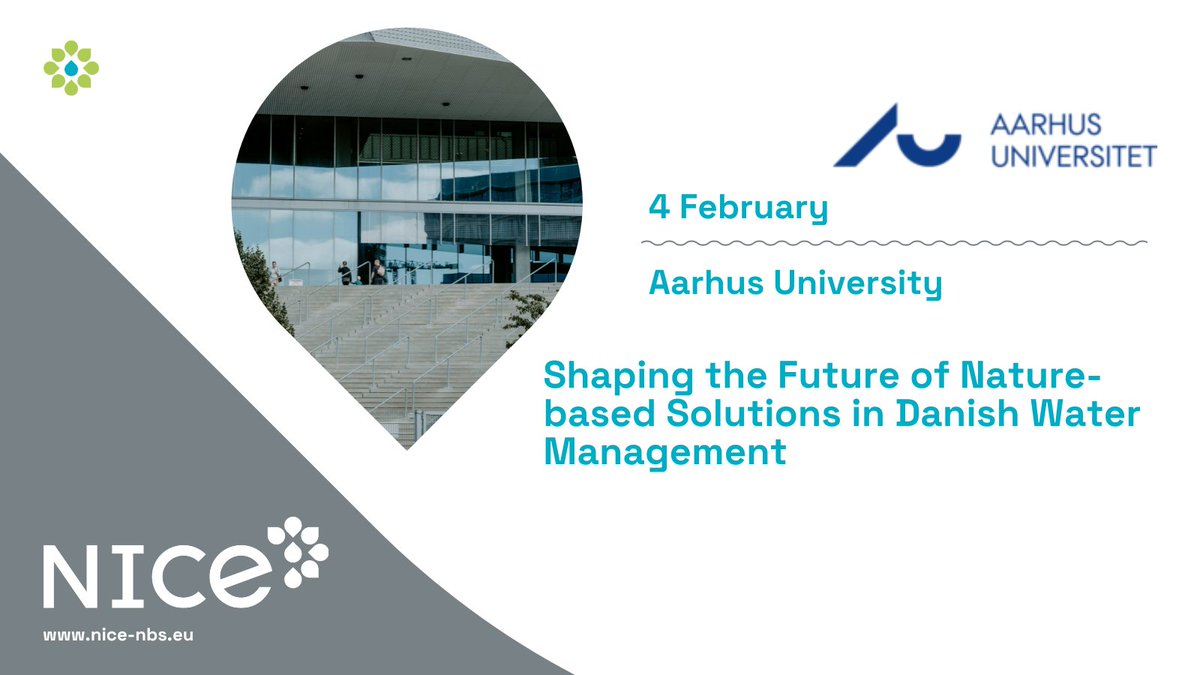 AARHUS UNIVERSITET

4 February

Aarhus University

Shaping the Future of Nature-based Solutions in Danish Water Management

NICE

www.nice-nbs.eu